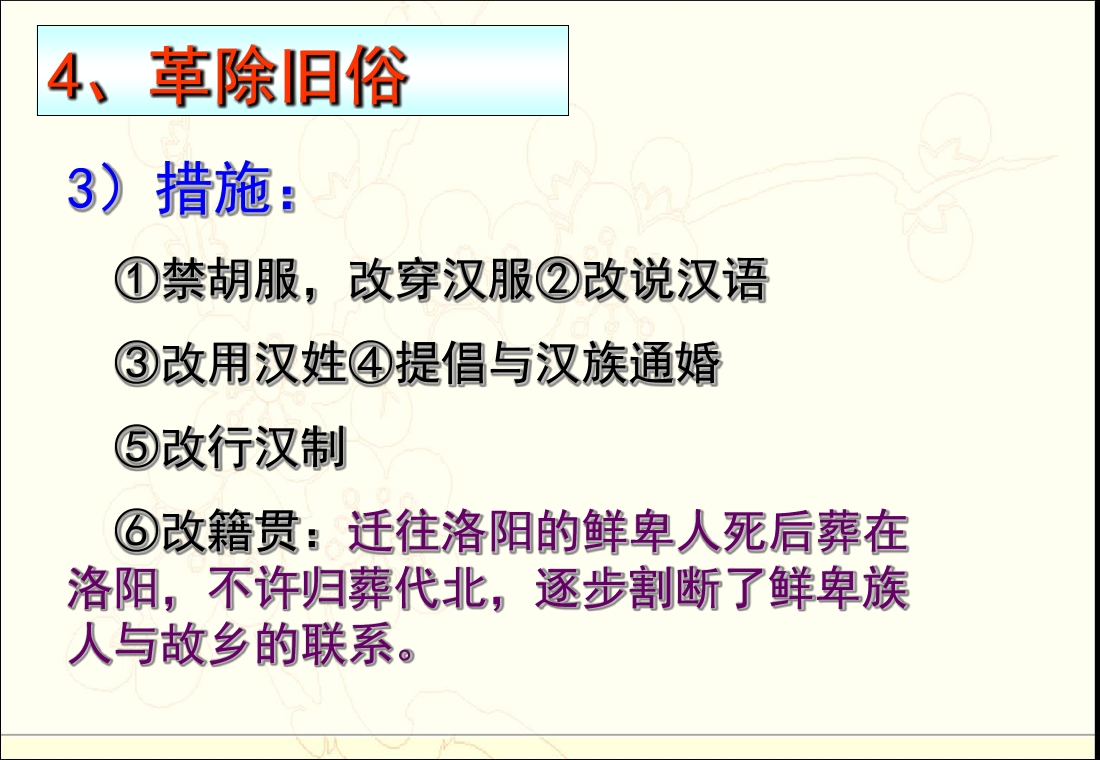 4、革除旧俗

3）措施：

①禁胡服，改穿汉服②改说汉语

③改用汉姓④提倡与汉族通婚

⑤改行汉制

⑥改籍贯：迁往洛阳的鲜卑人死后葬在洛阳，不许归葬代北，逐步割断了鲜卑族人与故乡的联系。